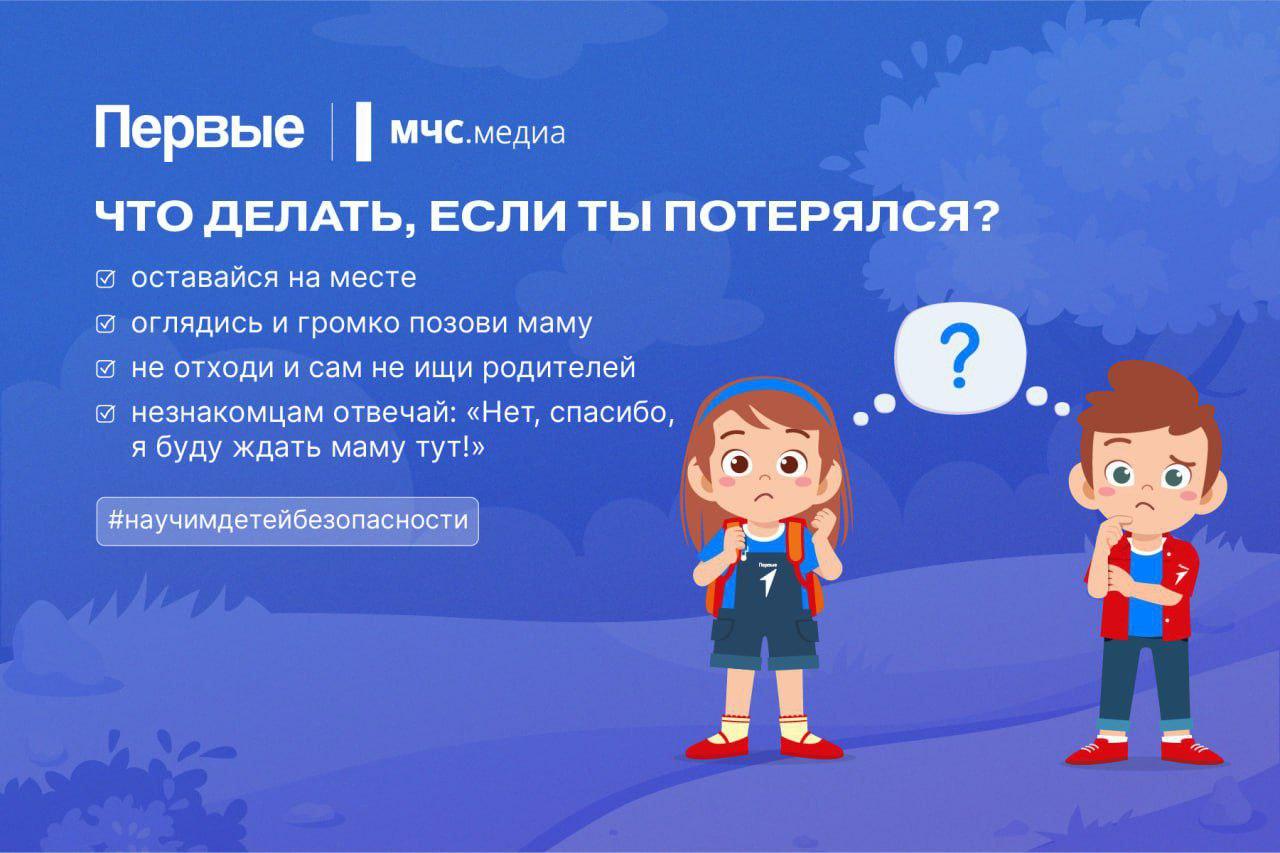 Первые | мчс.медиа

ЧТО ДЕЛАТЬ, ЕСЛИ ТЫ ПОТЕРЯЛСЯ?

☑ оставайся на месте
☑ оглядись и громко позови маму
☑ не отходи и сам не ищи родителей
☑ незнакомцам отвечай: «Нет, спасибо, я буду ждать маму тут!»

#научимдетейбезопасности

?

Первые